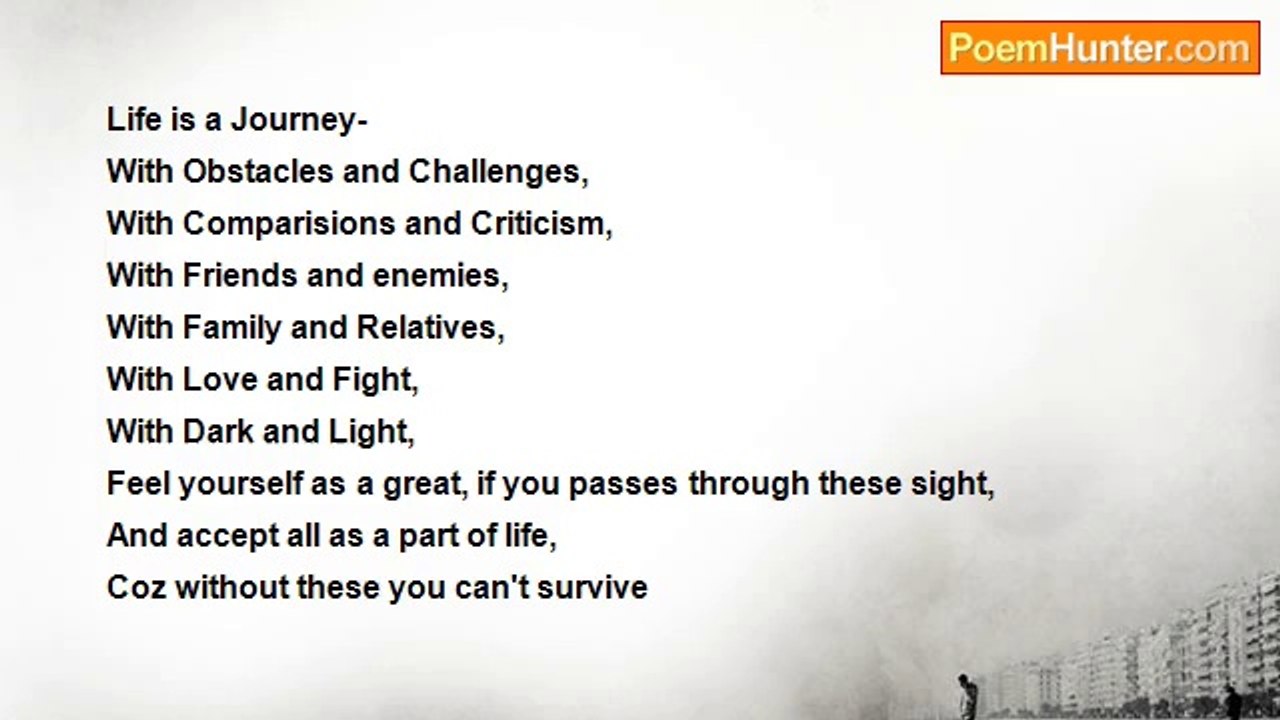 PoemHunter.com

Life is a Journey-
With Obstacles and Challenges,
With Comparisions and Criticism,
With Friends and enemies,
With Family and Relatives,
With Love and Fight,
With Dark and Light,
Feel yourself as a great, if you passes through these sight,
And accept all as a part of life,
Coz without these you can't survive